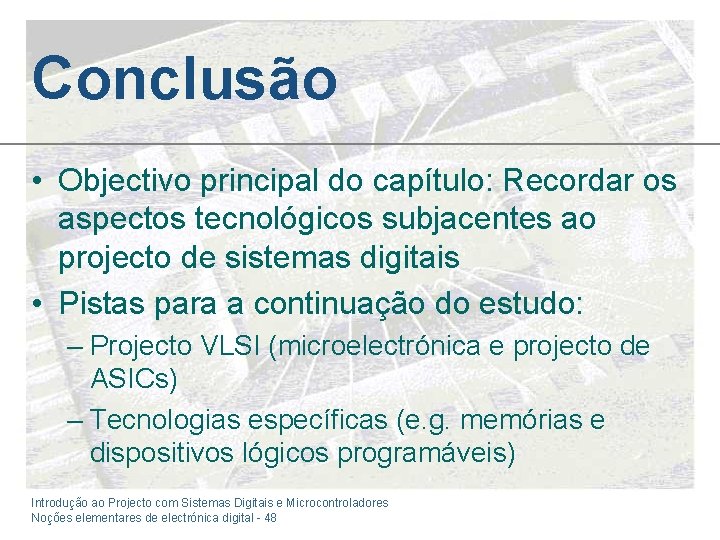 Conclusão

• Objectivo principal do capítulo: Recordar os aspectos tecnológicos subjacentes ao projecto de sistemas digitais

• Pistas para a continuação do estudo:
– Projecto VLSI (microelectrónica e projecto de ASICs)
– Tecnologias específicas (e.g. memórias e dispositivos lógicos programáveis)

Introdução ao Projecto com Sistemas Digitais e Microcontroladores
Noções elementares de electrónica digital - 48